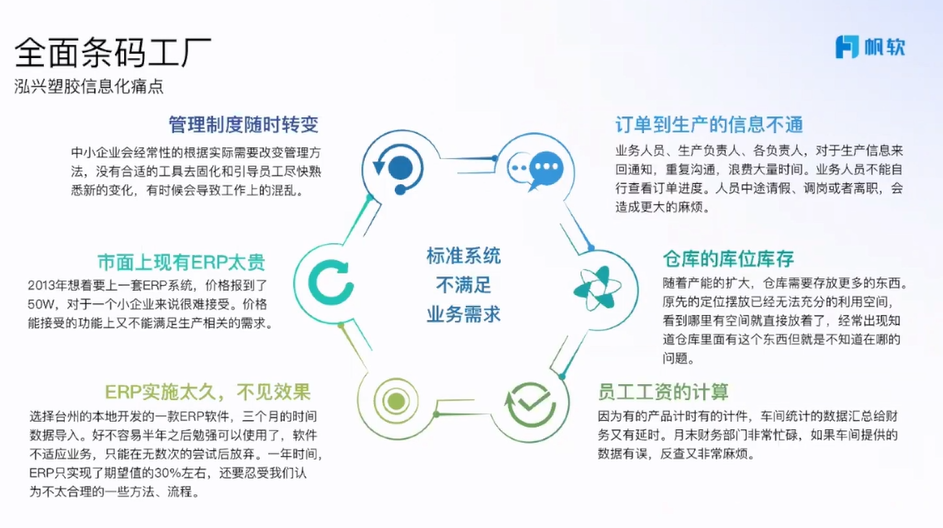 全面条码工厂
泓兴塑胶信息化痛点

帆软

管理制度随时转变
中小企业会经常性的根据实际需要改变管理方法，没有合适的工具去固化和引导员工尽快熟悉新的变化，有时候会导致工作上的混乱。

市面上现有ERP太贵
2013年想着要上一套ERP系统，价格报到了50W，对于一个小企业来说很难接受。价格能接受的功能上又不能满足生产相关的需求。

ERP实施太久，不见效果
选择台州的本地开发的一款ERP软件，三个月的时间数据导入。好不容易半年之后勉强可以使用了，软件不适应业务，只能在无数次的尝试后放弃。一年时间，ERP只实现了期望值的30%左右，还要忍受我们认为不太合理的一些方法、流程。

标准系统
不满足
业务需求

订单到生产的信息不通
业务人员、生产负责人、各负责人，对于生产信息来回通知，重复沟通，浪费大量时间。业务人员不能自行查看订单进度。人员中途请假、调岗或者离职，会造成更大的麻烦。

仓库的库位库存
随着产能的扩大，仓库需要存放更多的东西。原先的定位摆放已经无法充分的利用空间，看到哪里有空间就直接放着了，经常出现知道仓库里面有这个东西但就是不知道在哪的问题。

员工工资的计算
因为有的产品计时有的计件，车间统计的数据汇总给财务又有延时。月末财务部门非常忙碌，如果车间提供的数据有误，反查又非常麻烦。